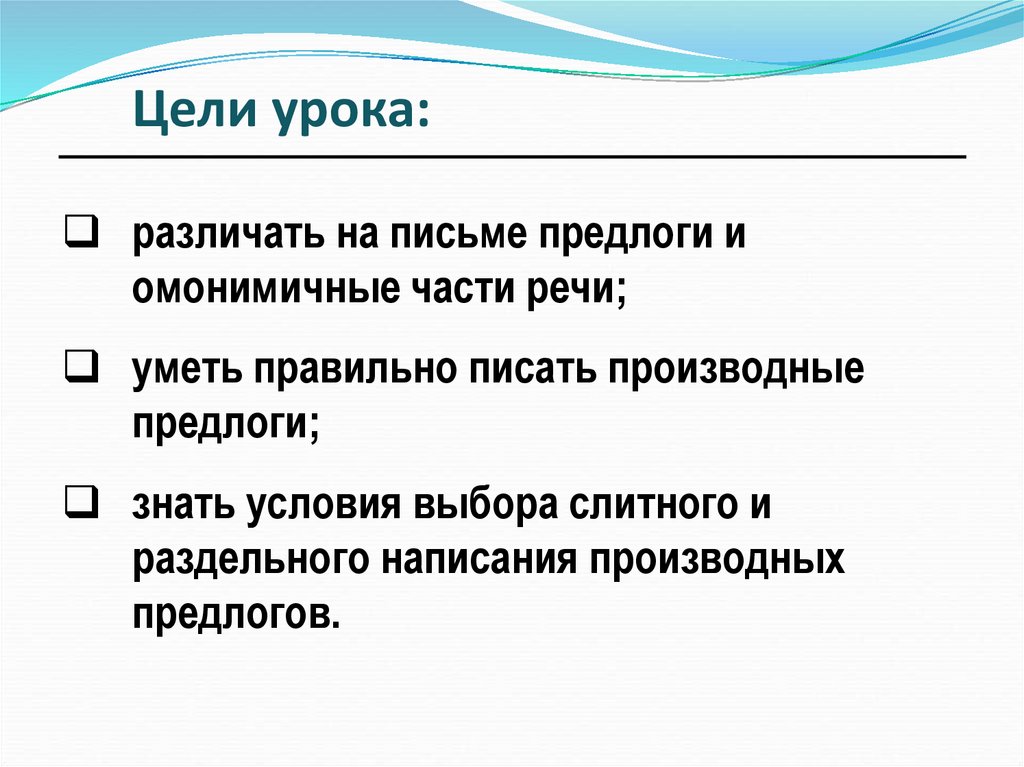 Цели урока:

❑ различать на письме предлоги и омонимичные части речи;

❑ уметь правильно писать производные предлоги;

❑ знать условия выбора слитного и раздельного написания производных предлогов.